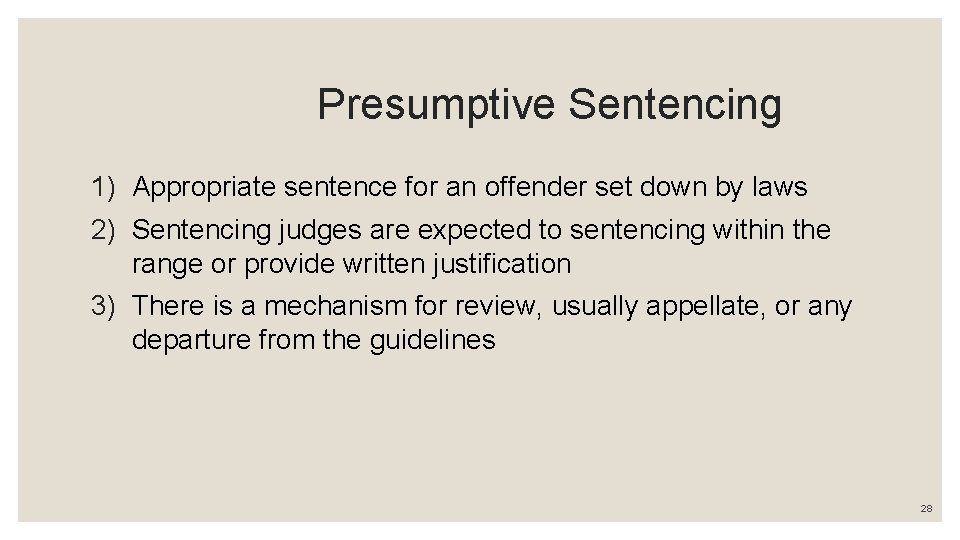 Presumptive Sentencing

1) Appropriate sentence for an offender set down by laws

2) Sentencing judges are expected to sentencing within the range or provide written justification

3) There is a mechanism for review, usually appellate, or any departure from the guidelines

28